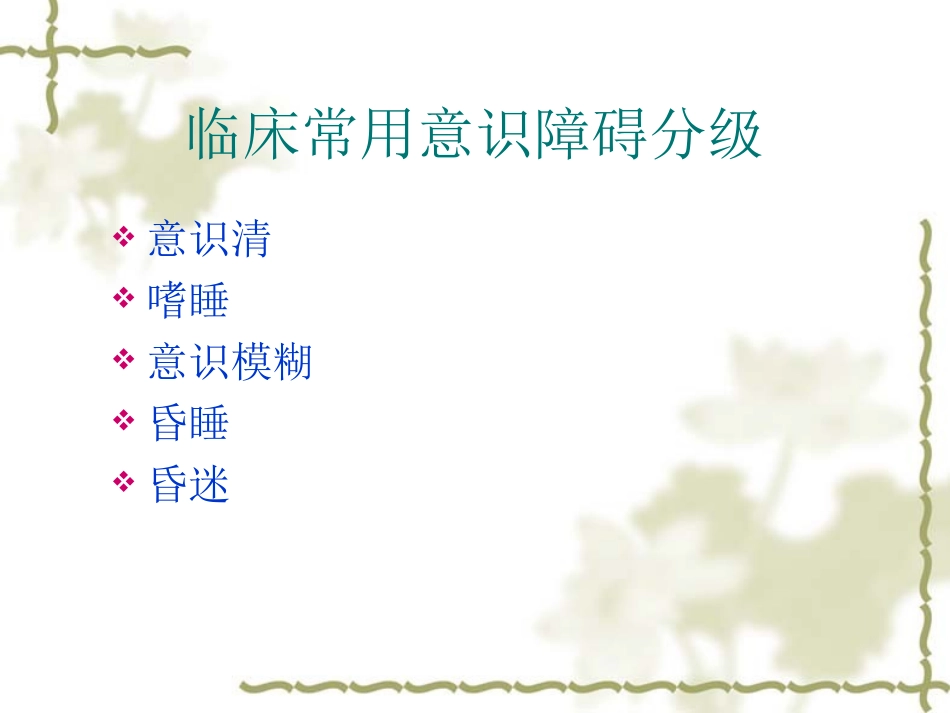 临床常用意识障碍分级

❖ 意识清
❖ 嗜睡
❖ 意识模糊
❖ 昏睡
❖ 昏迷